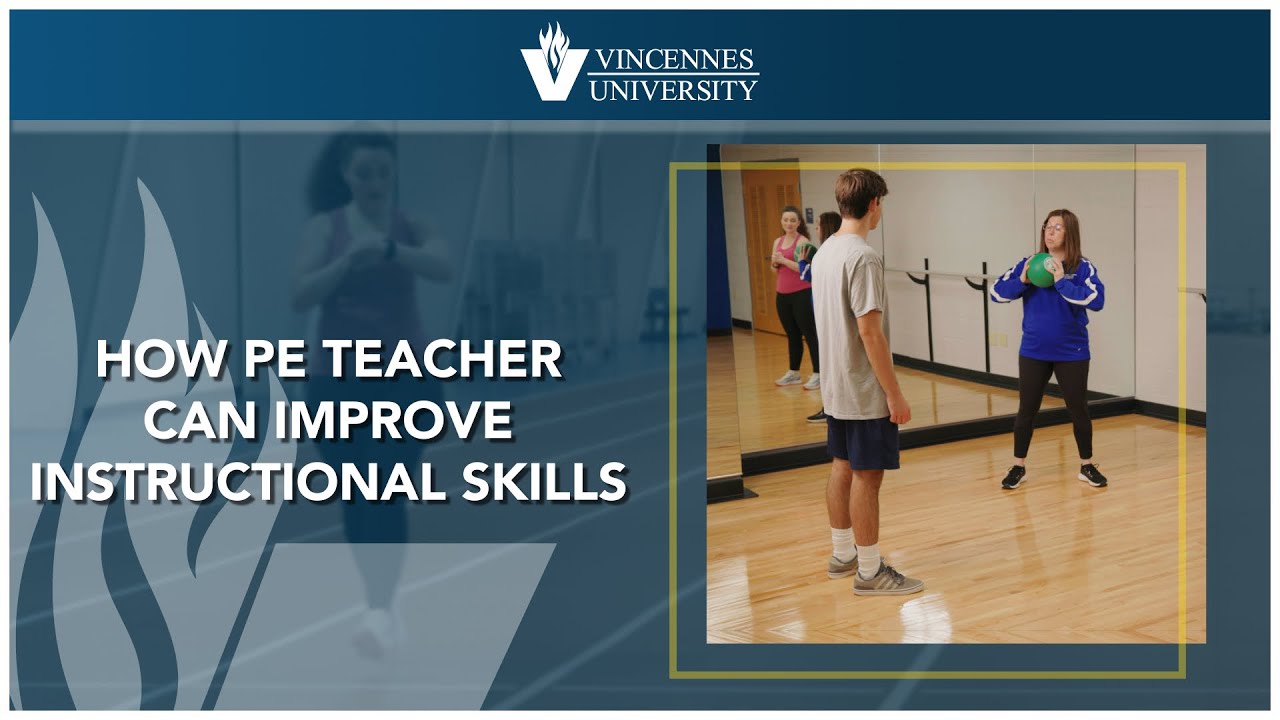 VINCENNES
UNIVERSITY

HOW PE TEACHER CAN IMPROVE INSTRUCTIONAL SKILLS